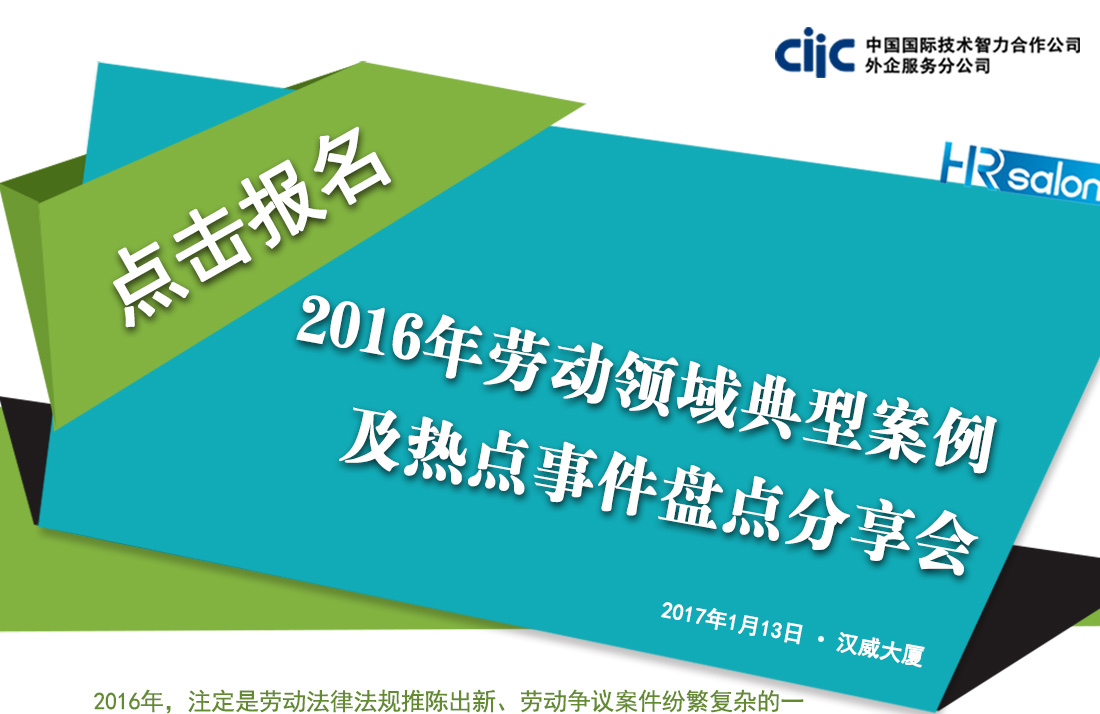 ciic 中国国际技术智力合作公司
外企服务分公司

HR salon

点击报名

2016年劳动领域典型案例
及热点事件盘点分享会

2017年1月13日 · 汉威大厦

2016年，注定是劳动法律法规推陈出新、劳动争议案件纷繁复杂的一